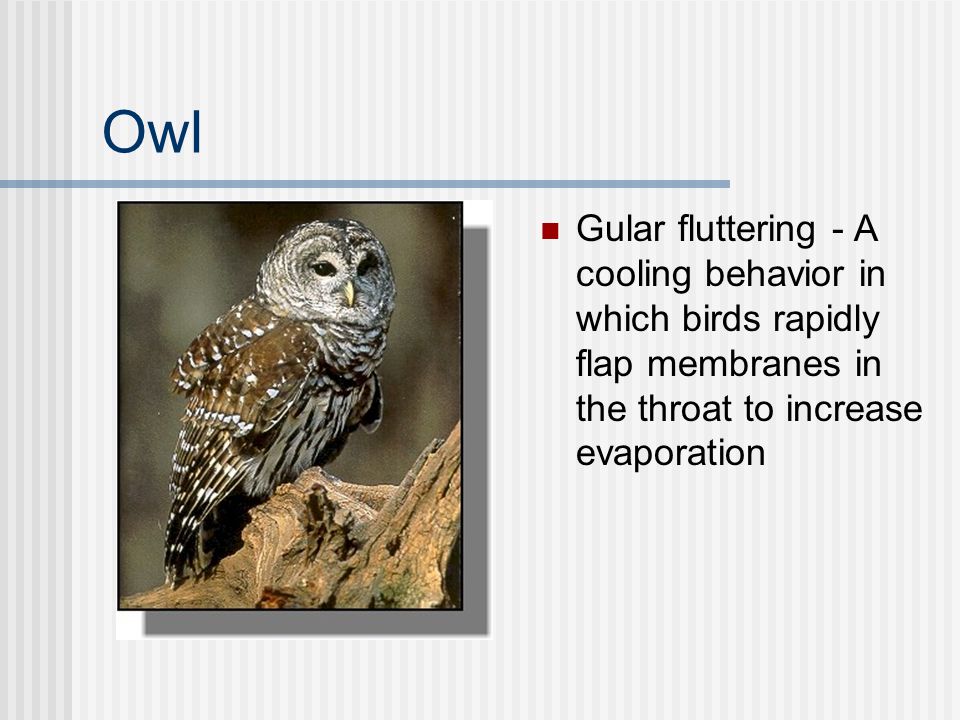 Owl

Gular fluttering - A cooling behavior in which birds rapidly flap membranes in the throat to increase evaporation